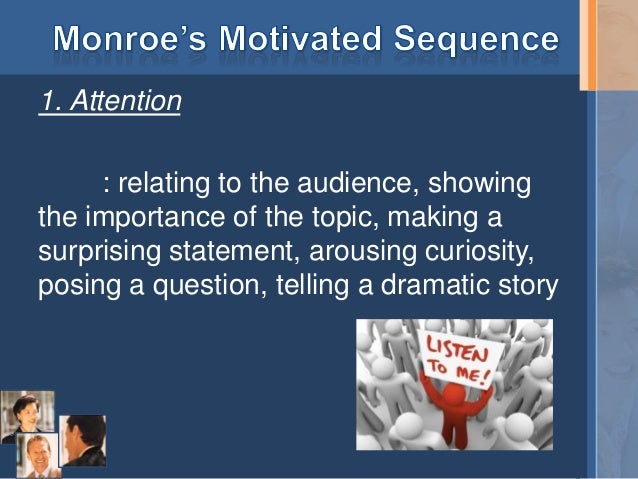 Monroe's Motivated Sequence

1. Attention

: relating to the audience, showing the importance of the topic, making a surprising statement, arousing curiosity, posing a question, telling a dramatic story

LISTEN TO ME!